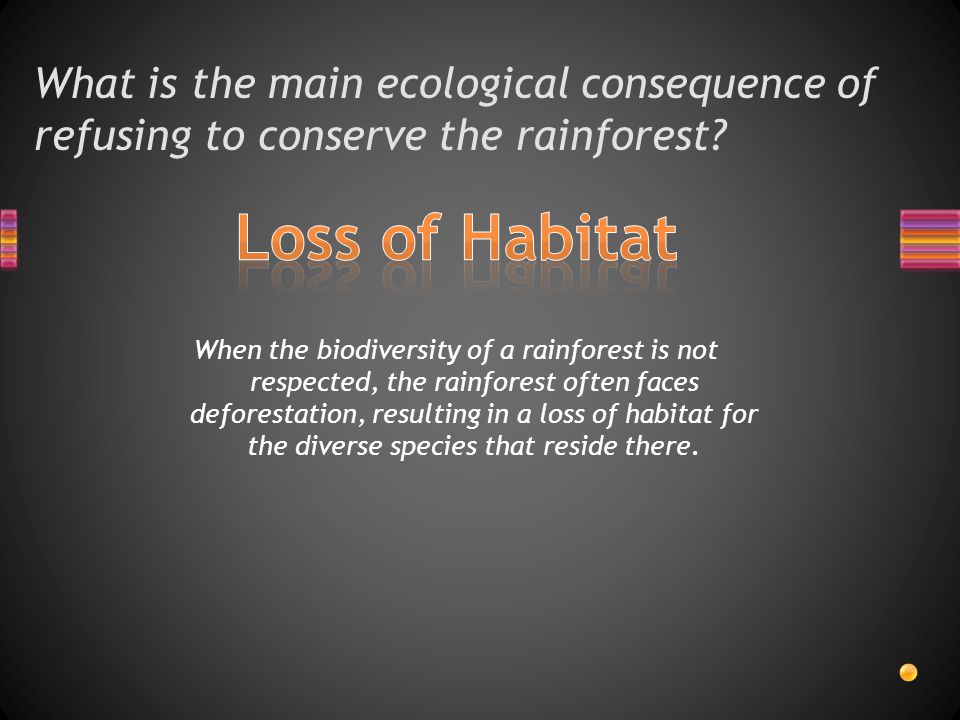 What is the main ecological consequence of refusing to conserve the rainforest?

Loss of Habitat

When the biodiversity of a rainforest is not respected, the rainforest often faces deforestation, resulting in a loss of habitat for the diverse species that reside there.